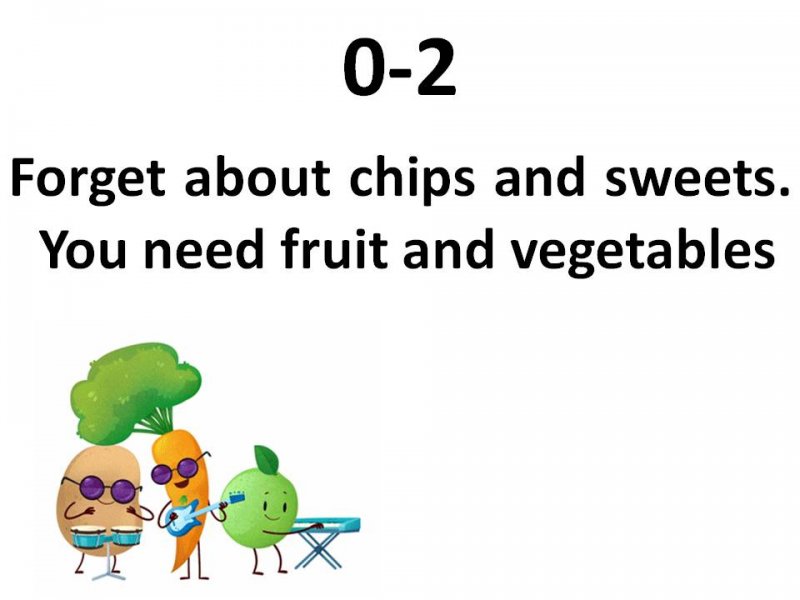 0-2

Forget about chips and sweets. You need fruit and vegetables